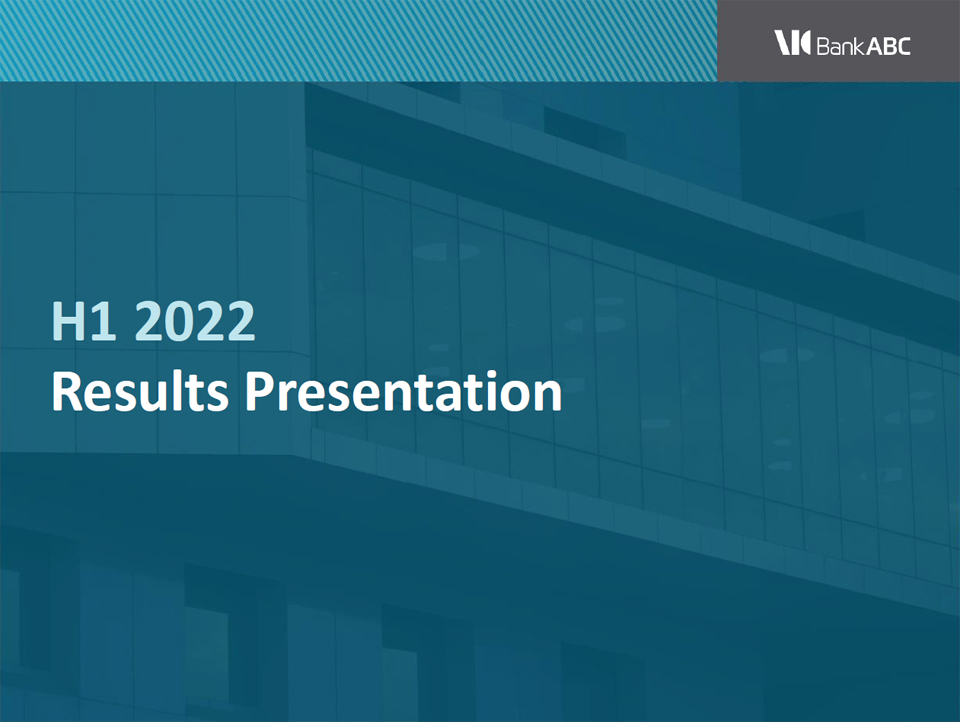 Bank ABC

H1 2022
Results Presentation